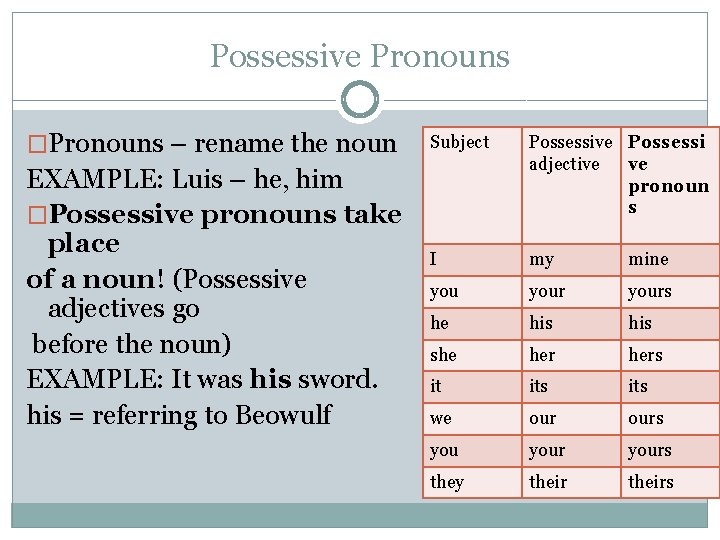 Possessive Pronouns

□Pronouns – rename the noun
EXAMPLE: Luis – he, him
□Possessive pronouns take place
of a noun! (Possessive adjectives go
before the noun)
EXAMPLE: It was his sword.
his = referring to Beowulf

| Subject | Possessive adjective | Possessive pronouns |
|---|---|---|
| I | my | mine |
| you | your | yours |
| he | his | his |
| she | her | hers |
| it | its | its |
| we | our | ours |
| you | your | yours |
| they | their | theirs |